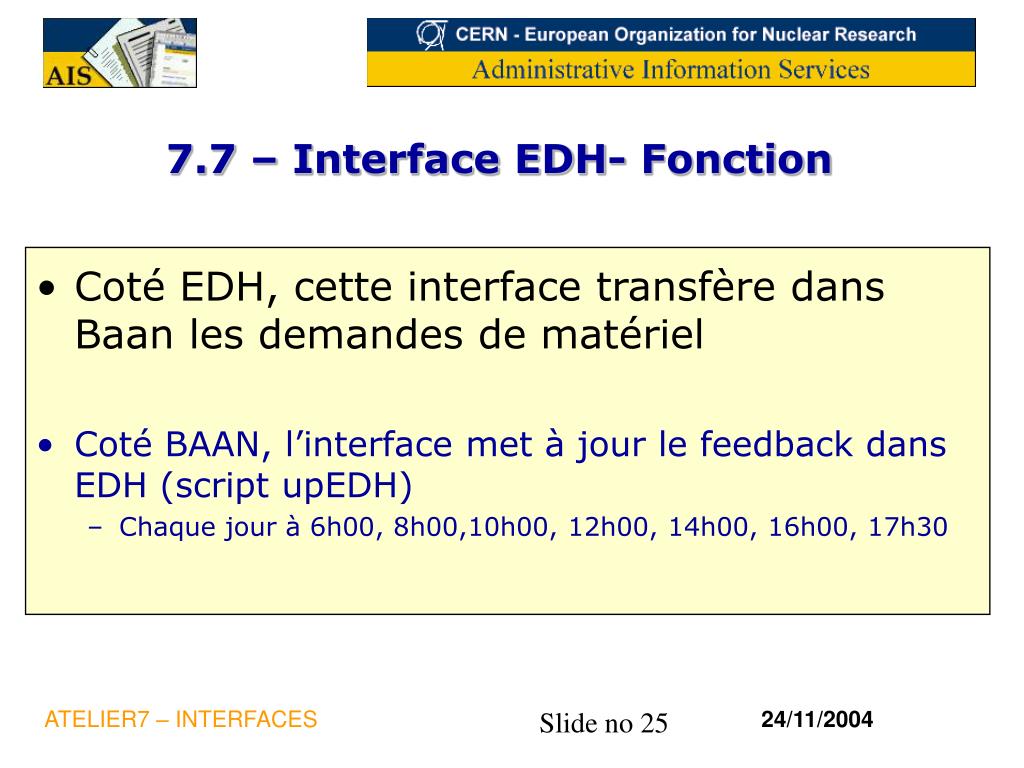 AIS

CERN - European Organization for Nuclear Research
Administrative Information Services

7.7 – Interface EDH- Fonction

• Coté EDH, cette interface transfère dans Baan les demandes de matériel

• Coté BAAN, l’interface met à jour le feedback dans EDH (script upEDH)
– Chaque jour à 6h00, 8h00,10h00, 12h00, 14h00, 16h00, 17h30

ATELIER7 – INTERFACES

Slide no 25

24/11/2004